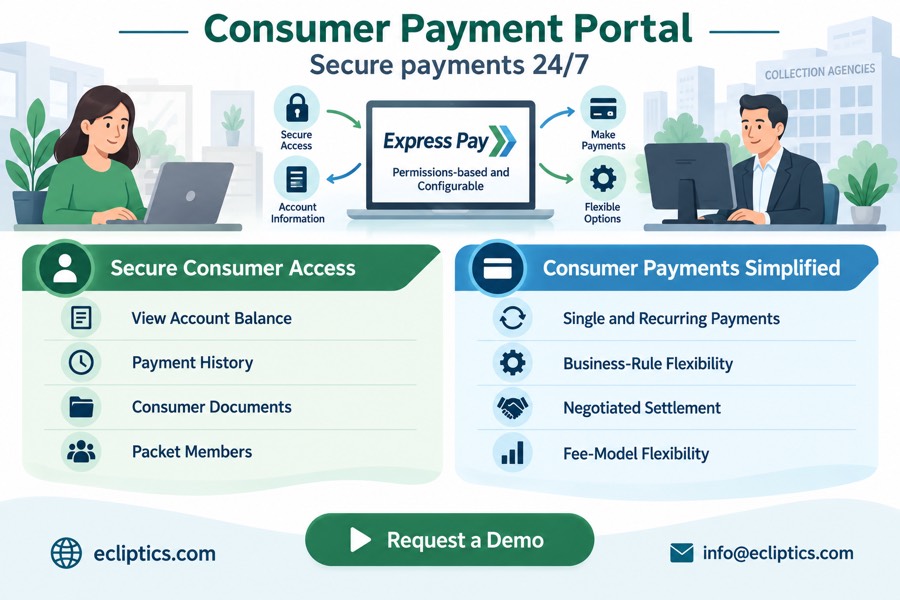 Consumer Payment Portal

Secure payments 24/7

COLLECTION AGENCIES

Secure Access

Account Information

Express Pay

Permissions-based and Configurable

Make Payments

Flexible Options

Secure Consumer Access

View Account Balance

Payment History

Consumer Documents

Packet Members

Consumer Payments Simplified

Single and Recurring Payments

Business-Rule Flexibility

Negotiated Settlement

Fee-Model Flexibility

ecliptics.com

Request a Demo

info@ecliptics.com